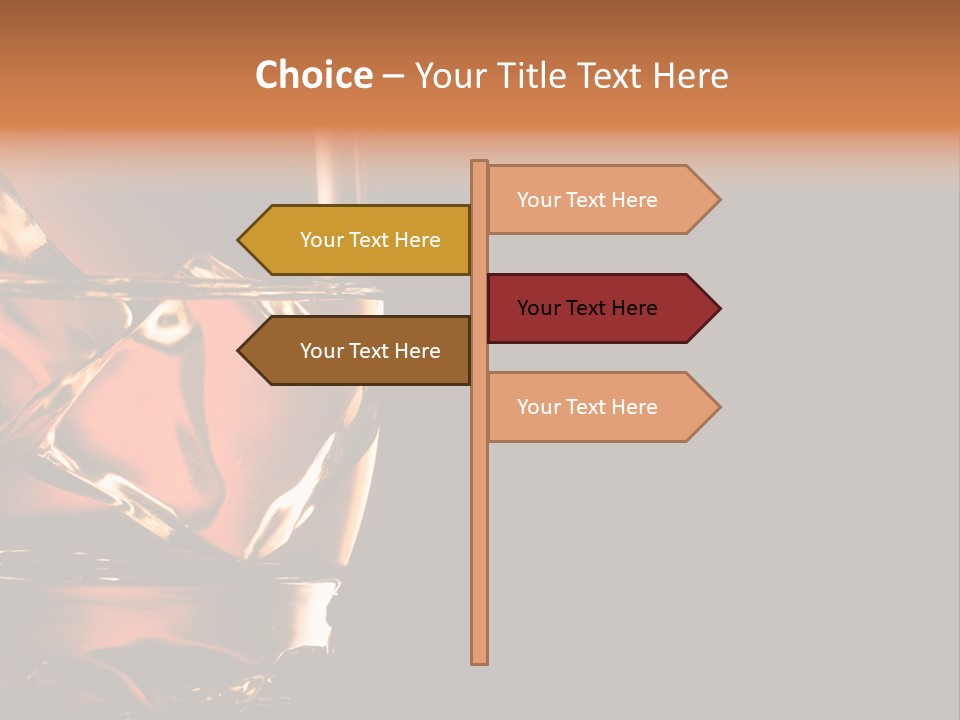 Choice – Your Title Text Here

Your Text Here

Your Text Here

Your Text Here

Your Text Here

Your Text Here